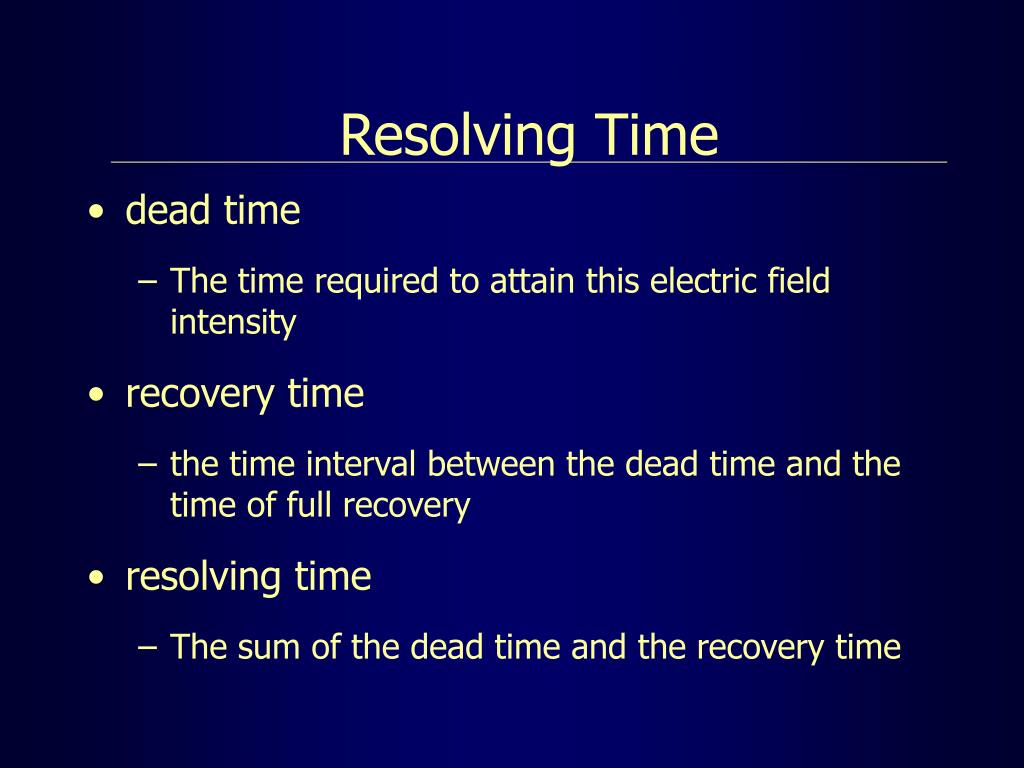 Resolving Time

• dead time

– The time required to attain this electric field intensity

• recovery time

– the time interval between the dead time and the time of full recovery

• resolving time

– The sum of the dead time and the recovery time